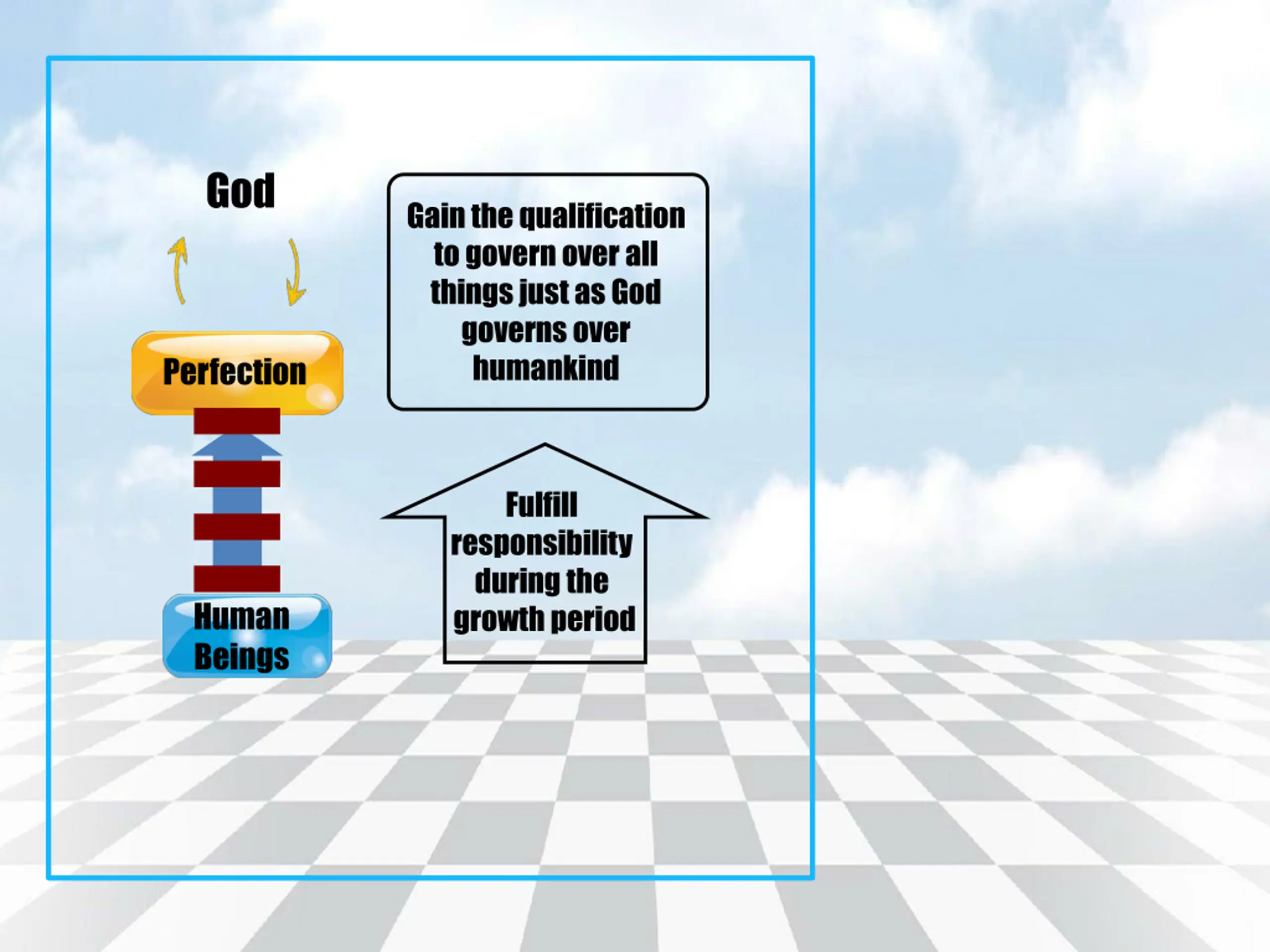 God

Perfection

Human Beings

Gain the qualification to govern over all things just as God governs over humankind

Fulfill responsibility during the growth period